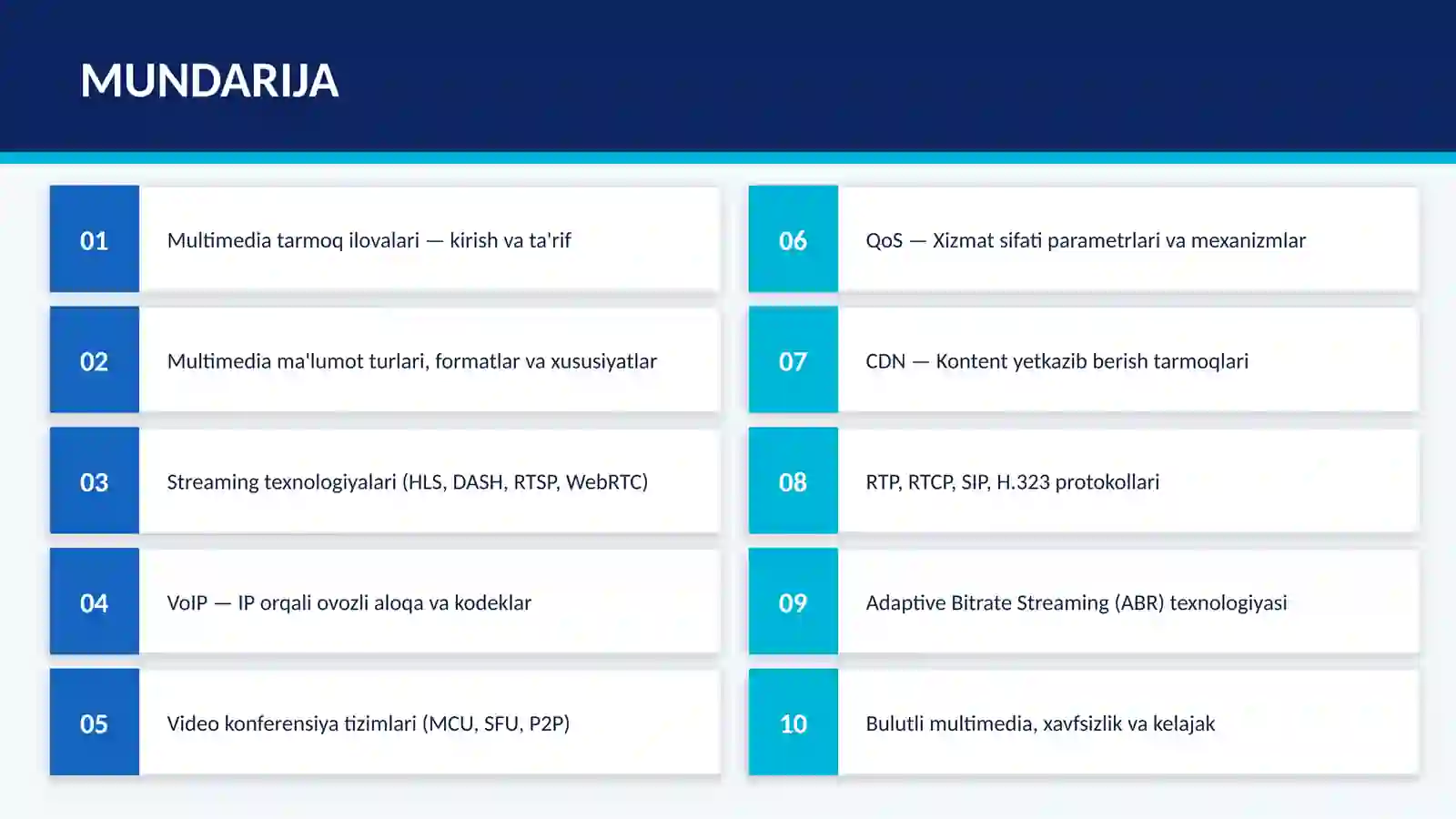 MUNDARIJA

01 Multimedia tarmoq ilovalari — kirish va ta'rif

02 Multimedia ma'lumot turlari, formatlar va xususiyatlar

03 Streaming texnologiyalari (HLS, DASH, RTSP, WebRTC)

04 VoIP — IP orqali ovozli aloqa va kodeklar

05 Video konferensiya tizimlari (MCU, SFU, P2P)

06 QoS — Xizmat sifati parametrlari va mexanizmlar

07 CDN — Kontent yetkazib berish tarmoqlari

08 RTP, RTCP, SIP, H.323 protokollari

09 Adaptive Bitrate Streaming (ABR) texnologiyasi

10 Bulutli multimedia, xavfsizlik va kelajak